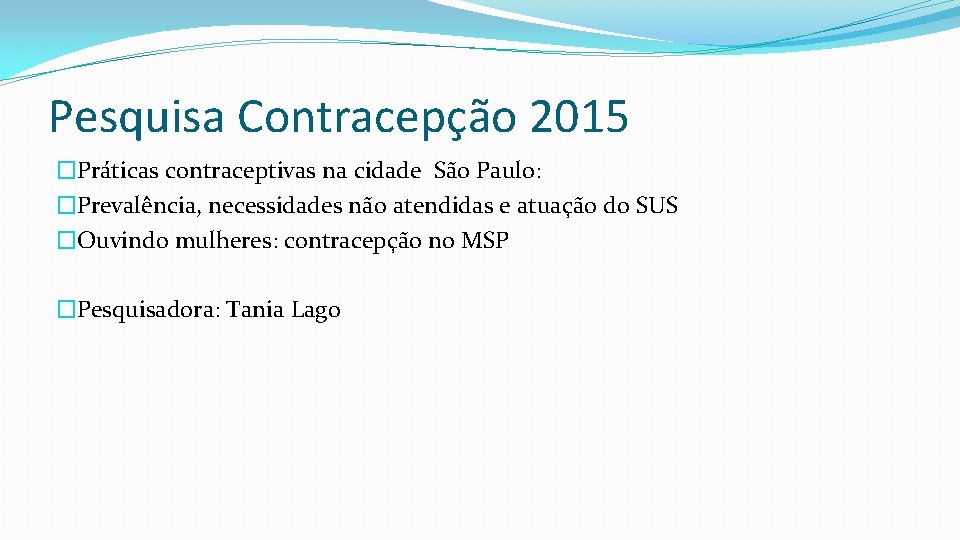 Pesquisa Contracepção 2015

�Práticas contraceptivas na cidade São Paulo:
�Prevalência, necessidades não atendidas e atuação do SUS
�Ouvindo mulheres: contracepção no MSP

�Pesquisadora: Tania Lago